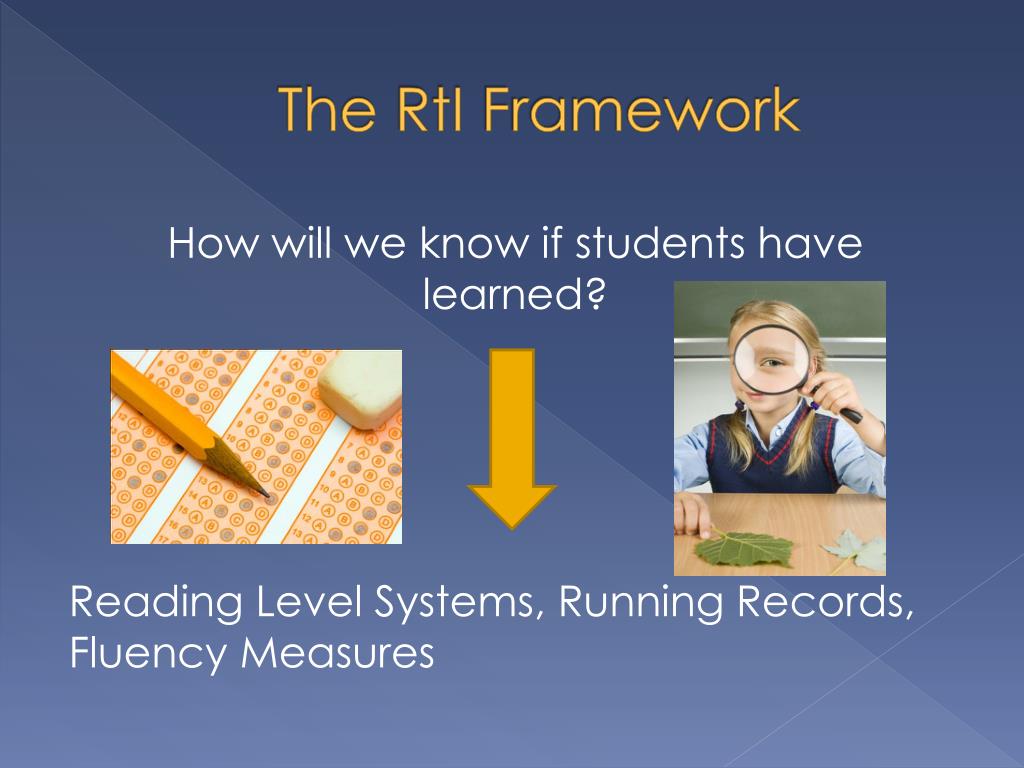 The RtI Framework

How will we know if students have learned?

Reading Level Systems, Running Records, Fluency Measures